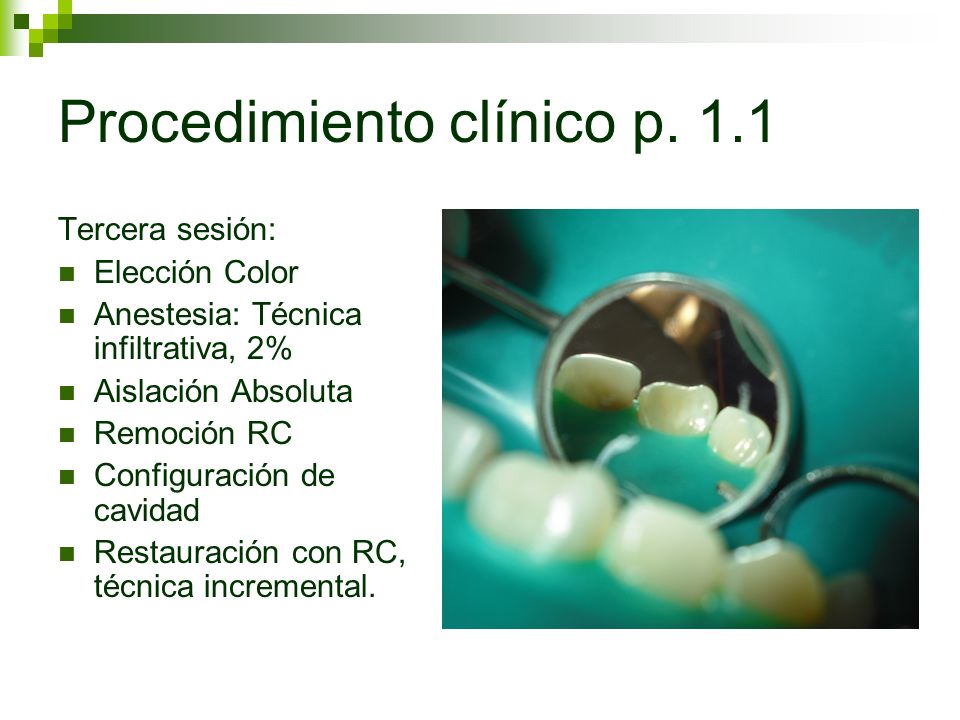 Procedimiento clínico p. 1.1

Tercera sesión:

- Elección Color
- Anestesia: Técnica infiltrativa, 2%
- Aislación Absoluta
- Remoción RC
- Configuración de cavidad
- Restauración con RC, técnica incremental.